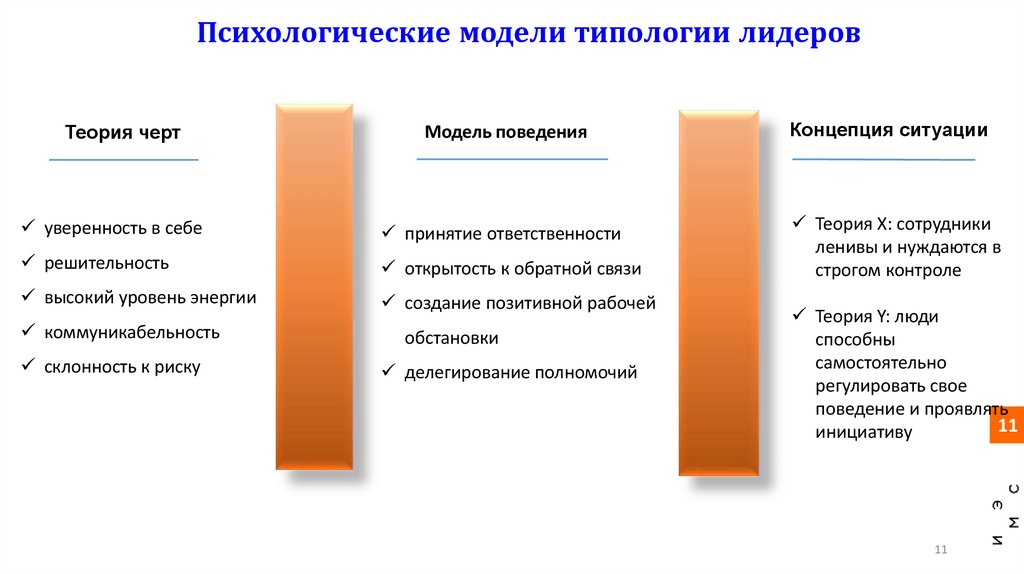 Психологические модели типологии лидеров

Теория черт

✓ уверенность в себе
✓ решительность
✓ высокий уровень энергии
✓ коммуникабельность
✓ склонность к риску

Модель поведения

✓ принятие ответственности
✓ открытость к обратной связи
✓ создание позитивной рабочей обстановки
✓ делегирование полномочий

Концепция ситуации

✓ Теория X: сотрудники ленивы и нуждаются в строгом контроле
✓ Теория Y: люди способны самостоятельно регулировать свое поведение и проявлять инициативу

11

И Э М С

11